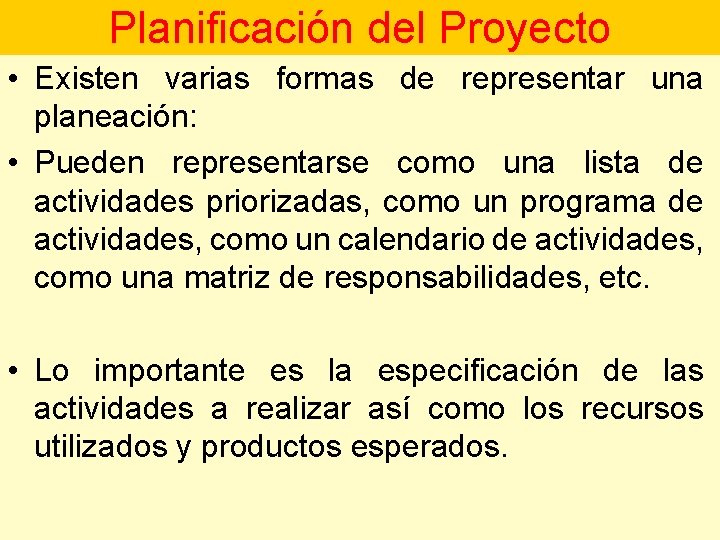 Planificación del Proyecto

• Existen varias formas de representar una planeación:

• Pueden representarse como una lista de actividades priorizadas, como un programa de actividades, como un calendario de actividades, como una matriz de responsabilidades, etc.

• Lo importante es la especificación de las actividades a realizar así como los recursos utilizados y productos esperados.